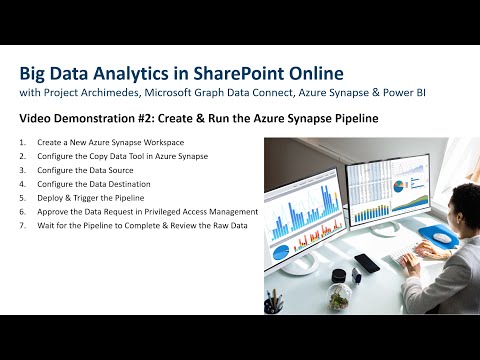 Big Data Analytics in SharePoint Online
with Project Archimedes, Microsoft Graph Data Connect, Azure Synapse & Power BI

Video Demonstration #2: Create & Run the Azure Synapse Pipeline

1. Create a New Azure Synapse Workspace
2. Configure the Copy Data Tool in Azure Synapse
3. Configure the Data Source
4. Configure the Data Destination
5. Deploy & Trigger the Pipeline
6. Approve the Data Request in Privileged Access Management
7. Wait for the Pipeline to Complete & Review the Raw Data